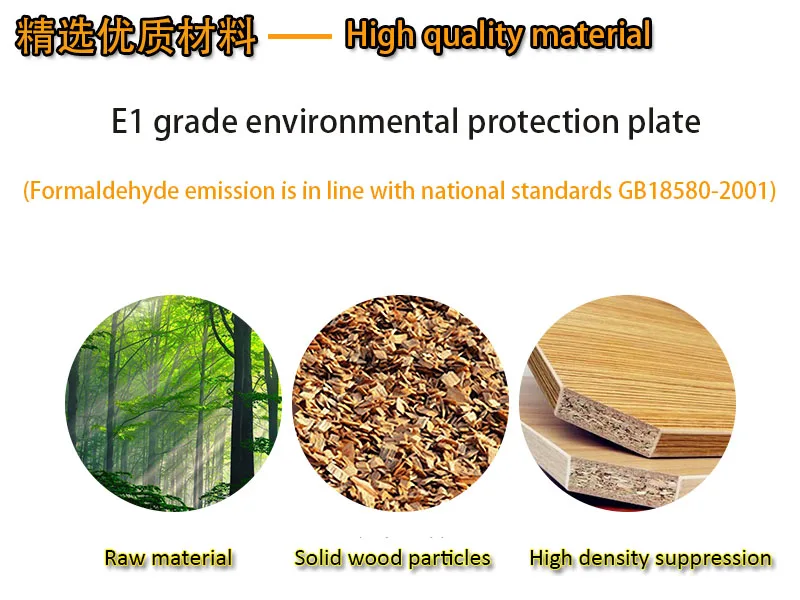 精选优质材料 —— High quality material

E1 grade environmental protection plate

(Formaldehyde emission is in line with national standards GB18580-2001)

Raw material

Solid wood particles

High density suppression